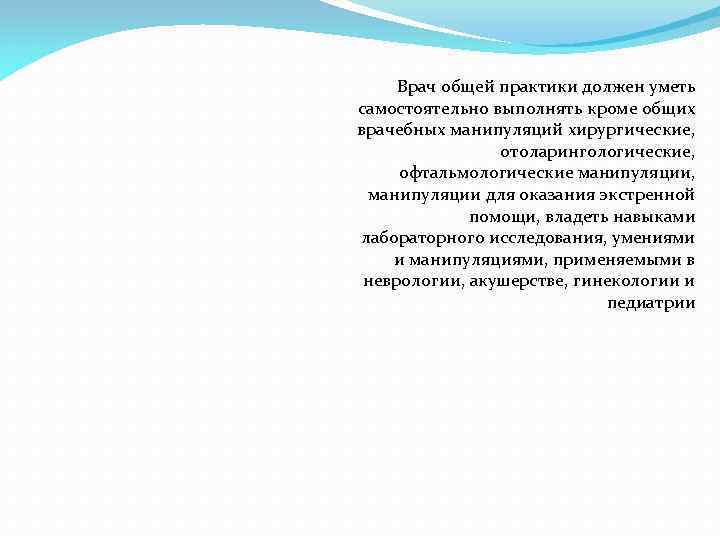 Врач общей практики должен уметь самостоятельно выполнять кроме общих врачебных манипуляций хирургические, отоларингологические, офтальмологические манипуляции, манипуляции для оказания экстренной помощи, владеть навыками лабораторного исследования, умениями и манипуляциями, применяемыми в неврологии, акушерстве, гинекологии и педиатрии